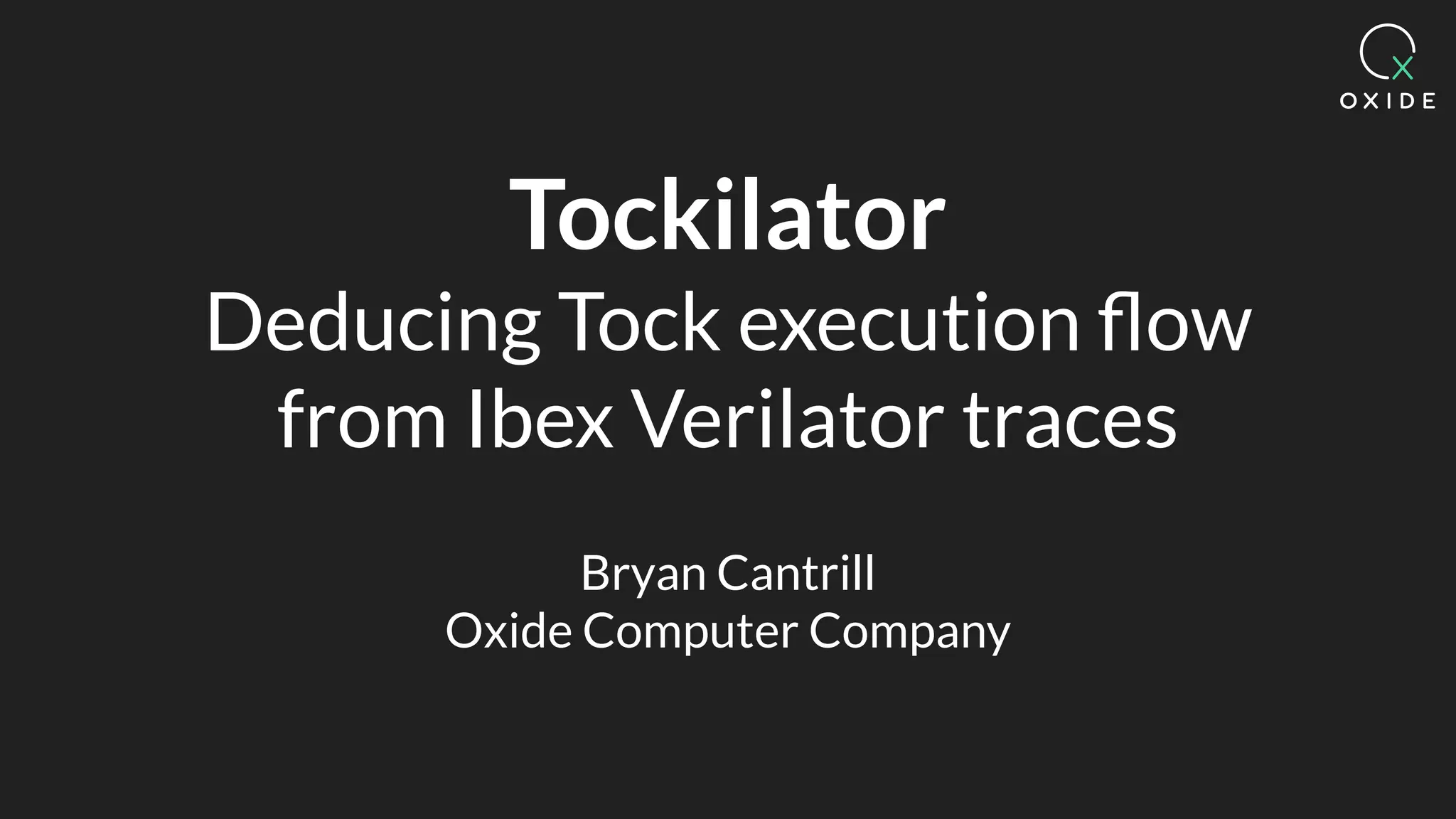 OXIDE

Tockilator

Deducing Tock execution flow from Ibex Verilator traces

Bryan Cantrill
Oxide Computer Company